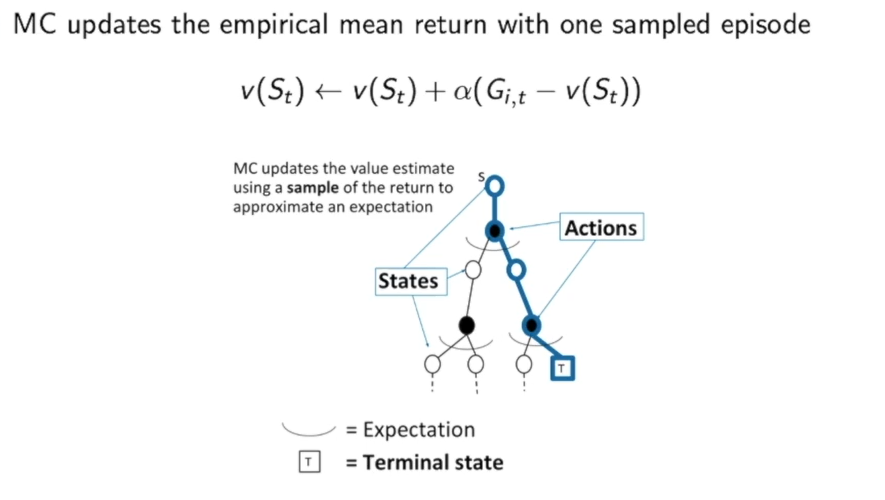 MC updates the empirical mean return with one sampled episode

$v(S_t) \leftarrow v(S_t) + \alpha(G_{i,t} - v(S_t))$

MC updates the value estimate using a **sample** of the return to approximate an expectation

s

Actions

States

T

= Expectation

T = **Terminal state**